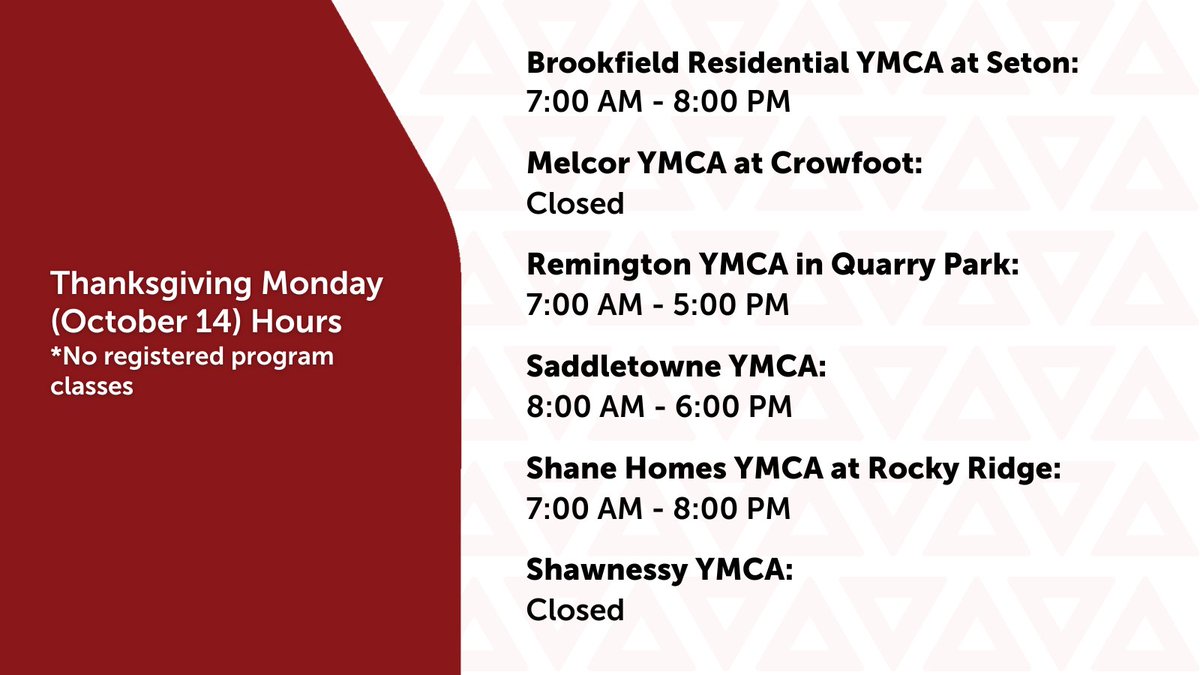 Thanksgiving Monday (October 14) Hours
*No registered program classes

Brookfield Residential YMCA at Seton:
7:00 AM - 8:00 PM

Melcor YMCA at Crowfoot:
Closed

Remington YMCA in Quarry Park:
7:00 AM - 5:00 PM

Saddletowne YMCA:
8:00 AM - 6:00 PM

Shane Homes YMCA at Rocky Ridge:
7:00 AM - 8:00 PM

Shawnessy YMCA:
Closed